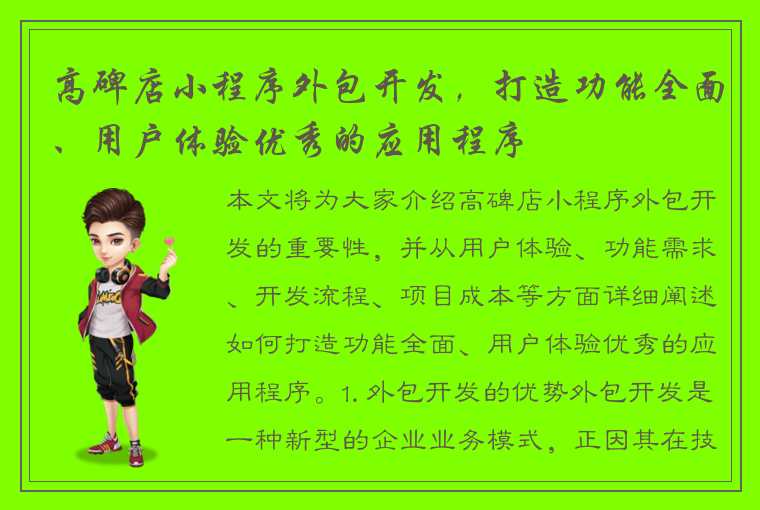 高碑店小程序外包开发，打造功能全面、用户体验优秀的应用程序

本文将为大家介绍高碑店小程序外包开发的重要性，并从用户体验、功能需求、开发流程、项目成本等方面详细阐述如何打造功能全面、用户体验优秀的应用程序。1. 外包开发的优势外包开发是一种新型的企业业务模式，正因其在技